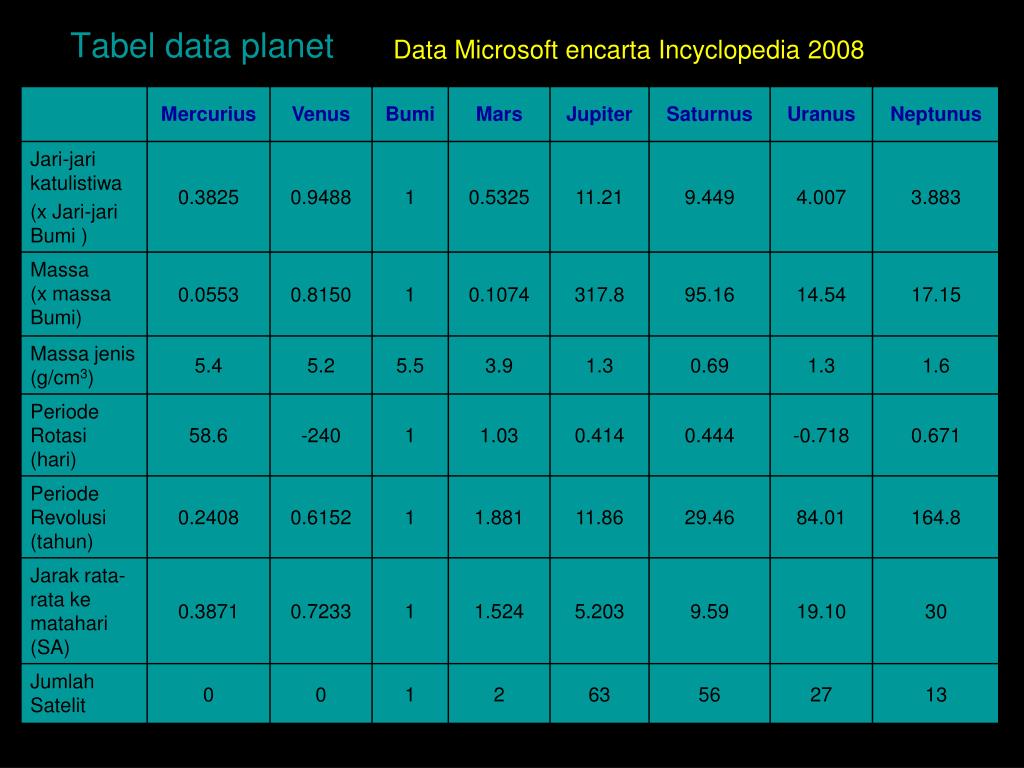 Tabel data planet

Data Microsoft encarta Incyclopedia 2008

| | Mercurius | Venus | Bumi | Mars | Jupiter | Saturnus | Uranus | Neptunus |
|---|---|---|---|---|---|---|---|---|
| Jari-jari katulistiwa (x Jari-jari Bumi ) | 0.3825 | 0.9488 | 1 | 0.5325 | 11.21 | 9.449 | 4.007 | 3.883 |
| Massa (x massa Bumi) | 0.0553 | 0.8150 | 1 | 0.1074 | 317.8 | 95.16 | 14.54 | 17.15 |
| Massa jenis (g/cm$^3$) | 5.4 | 5.2 | 5.5 | 3.9 | 1.3 | 0.69 | 1.3 | 1.6 |
| Periode Rotasi (hari) | 58.6 | -240 | 1 | 1.03 | 0.414 | 0.444 | -0.718 | 0.671 |
| Periode Revolusi (tahun) | 0.2408 | 0.6152 | 1 | 1.881 | 11.86 | 29.46 | 84.01 | 164.8 |
| Jarak rata-rata ke matahari (SA) | 0.3871 | 0.7233 | 1 | 1.524 | 5.203 | 9.59 | 19.10 | 30 |
| Jumlah Satelit | 0 | 0 | 1 | 2 | 63 | 56 | 27 | 13 |